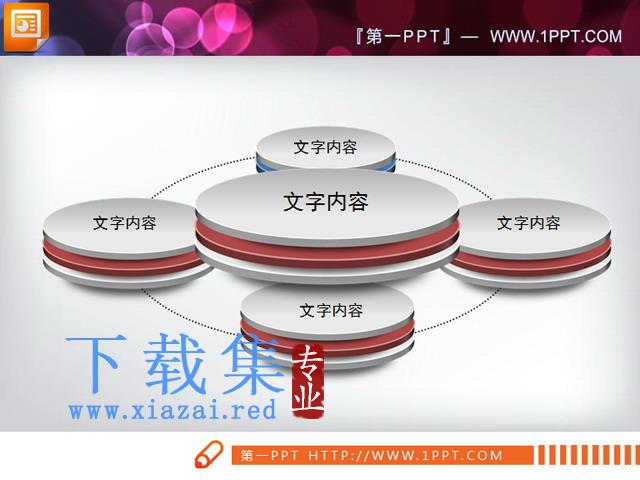 『第一PPT』— WWW.1PPT.COM

文字内容

文字内容

文字内容

文字内容

文字内容

下载集 专业
www.xiazai.red

第一PPT HTTP://WWW.1PPT.COM